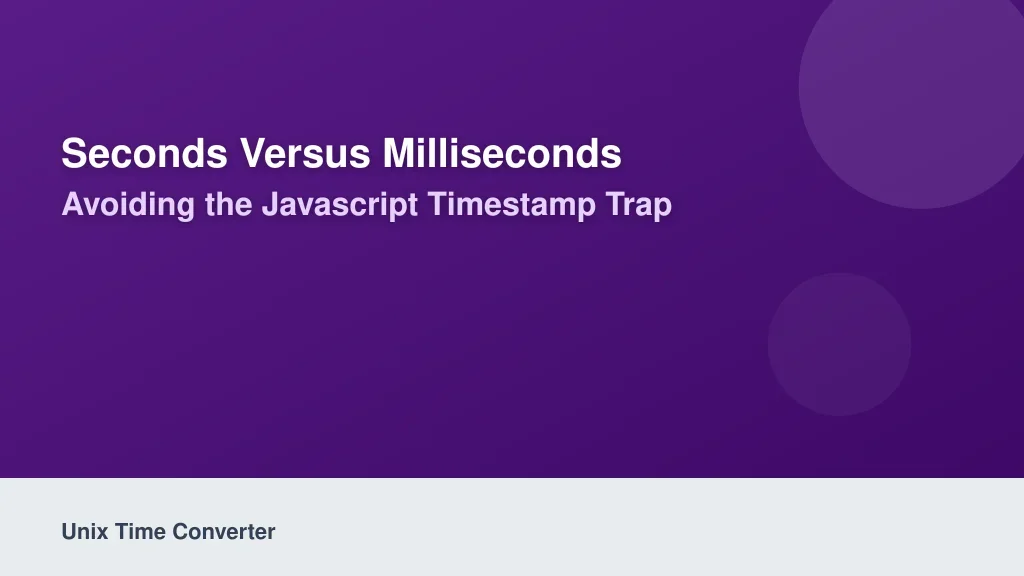 Seconds Versus Milliseconds

Avoiding the Javascript Timestamp Trap

Unix Time Converter